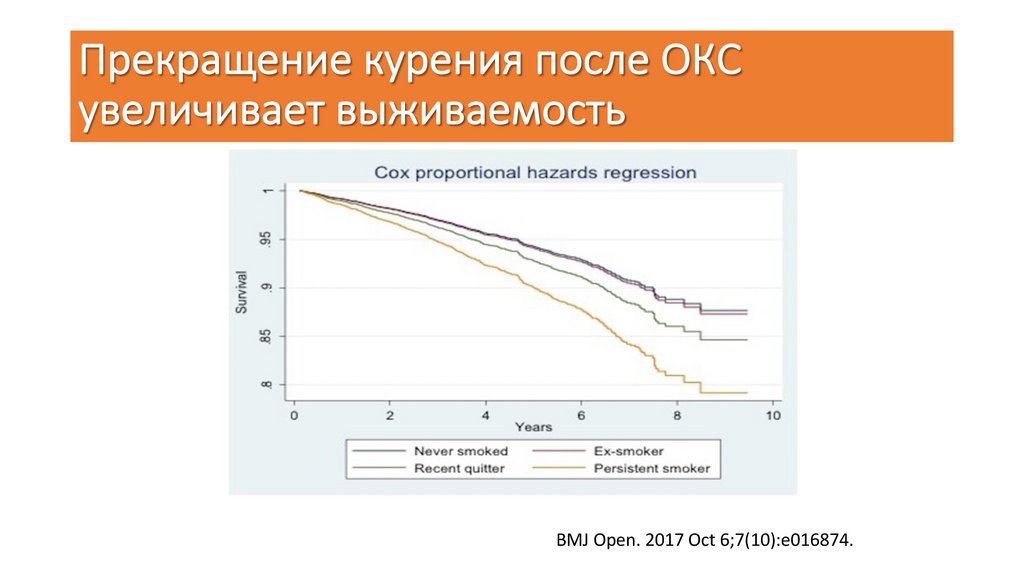 Прекращение курения после ОКС увеличивает выживаемость

Cox proportional hazards regression

Survival

1
.95
.9
.85
.8

0 2 4 6 8 10

Years

Never smoked
Ex-smoker
Recent quitter
Persistent smoker

BMJ Open. 2017 Oct 6;7(10):e016874.